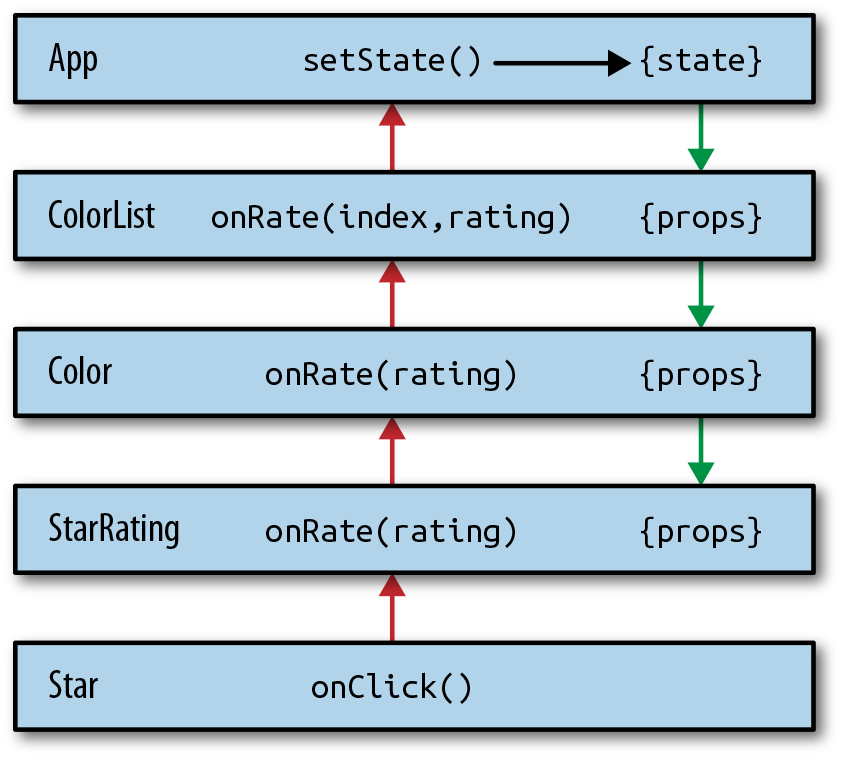 App setState() {state}

ColorList onRate(index,rating) {props}

Color onRate(rating) {props}

StarRating onRate(rating) {props}

Star onClick()